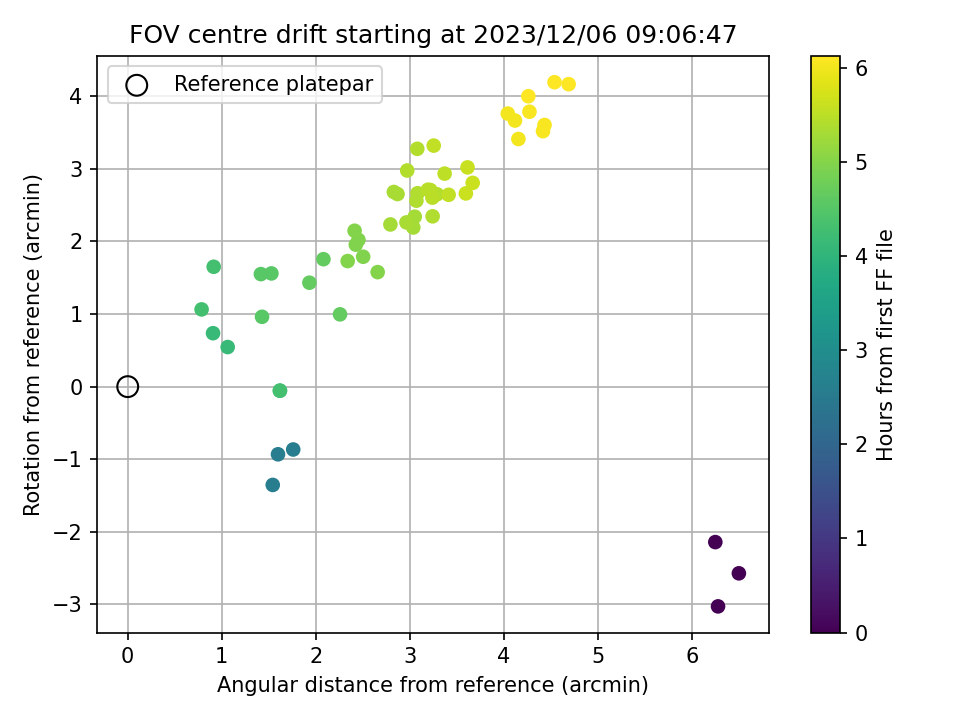 FOV centre drift starting at 2023/12/06 09:06:47

Reference platepar

Rotation from reference (arcmin)

4
3
2
1
0
−1
−2
−3

0 1 2 3 4 5 6

Angular distance from reference (arcmin)

Hours from first FF file

6
5
4
3
2
1
0